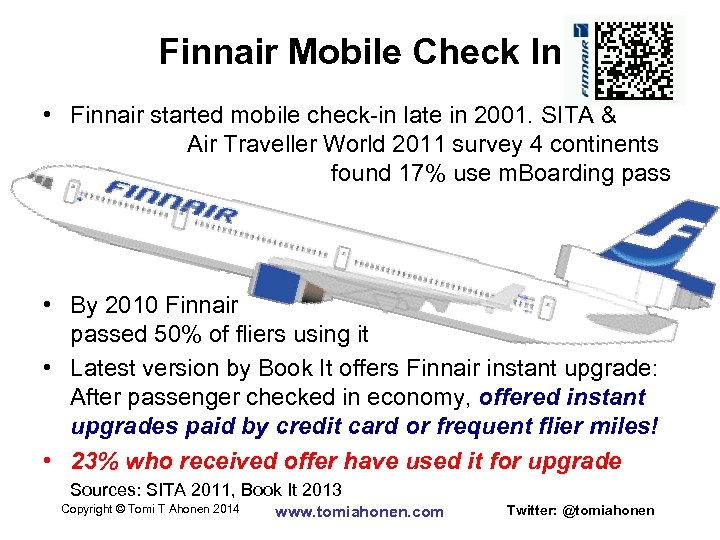 Finnair Mobile Check In

FINNAIR

• Finnair started mobile check-in late in 2001. SITA & Air Traveller World 2011 survey 4 continents found 17% use mBoarding pass

FINNAIR

• By 2010 Finnair passed 50% of fliers using it
• Latest version by Book It offers Finnair instant upgrade: After passenger checked in economy, offered instant upgrades paid by credit card or frequent flier miles!
• 23% who received offer have used it for upgrade

Sources: SITA 2011, Book It 2013

Copyright © Tomi T Ahonen 2014 www.tomiahonen.com Twitter: @tomiahonen